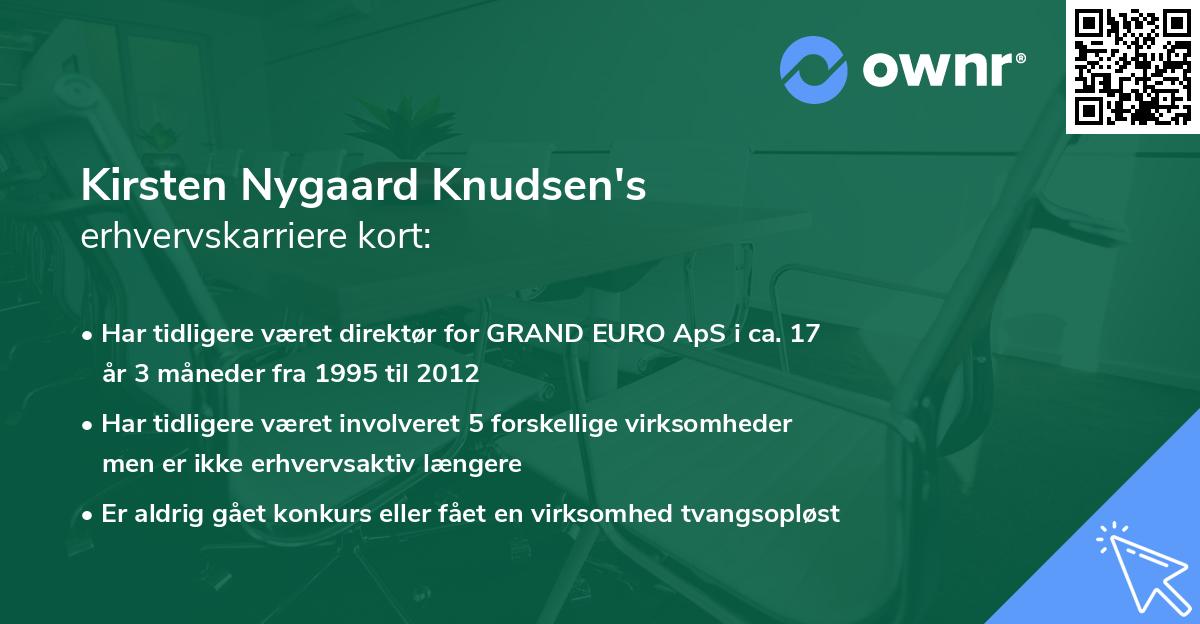 ownr®

Kirsten Nygaard Knudsen's
erhvervskarriere kort:

• Har tidligere været direktør for GRAND EURO ApS i ca. 17 år 3 måneder fra 1995 til 2012

• Har tidligere været involveret 5 forskellige virksomheder men er ikke erhvervsaktiv længere

• Er aldrig gået konkurs eller fået en virksomhed tvangsopløst